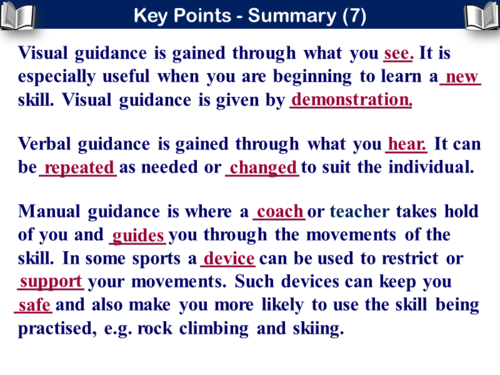 Key Points - Summary (7)

Visual guidance is gained through what you see. It is especially useful when you are beginning to learn a new skill. Visual guidance is given by demonstration.

Verbal guidance is gained through what you hear. It can be repeated as needed or changed to suit the individual.

Manual guidance is where a coach or teacher takes hold of you and guides you through the movements of the skill. In some sports a device can be used to restrict or support your movements. Such devices can keep you safe and also make you more likely to use the skill being practised, e.g. rock climbing and skiing.